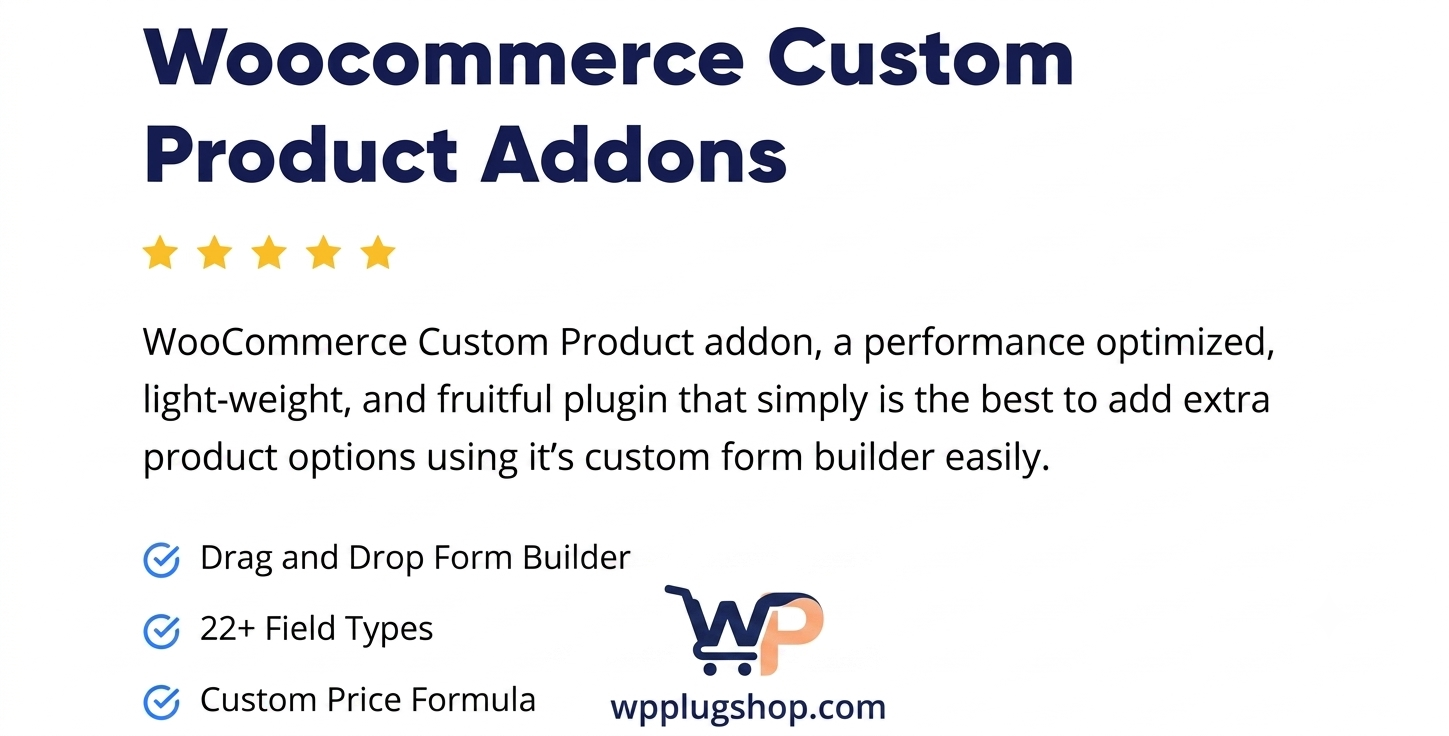 Woocommerce Custom Product Addons

WooCommerce Custom Product addon, a performance optimized, light-weight, and fruitful plugin that simply is the best to add extra product options using it’s custom form builder easily.

Drag and Drop Form Builder

22+ Field Types

Custom Price Formula

WP

wpplugshop.com